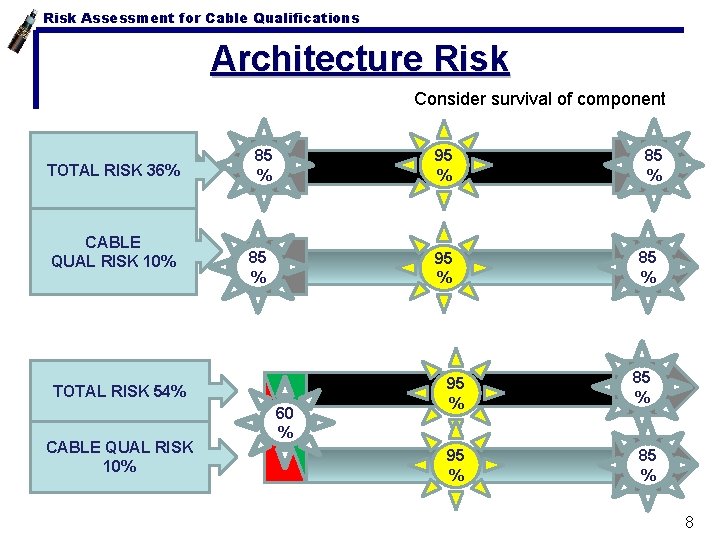 Risk Assessment for Cable Qualifications

Architecture Risk

Consider survival of component

TOTAL RISK 36%

85 %

95 %

85 %

CABLE QUAL RISK 10%

85 %

95 %

85 %

TOTAL RISK 54%

95 %

85 %

60 %

CABLE QUAL RISK 10%

95 %

85 %

8